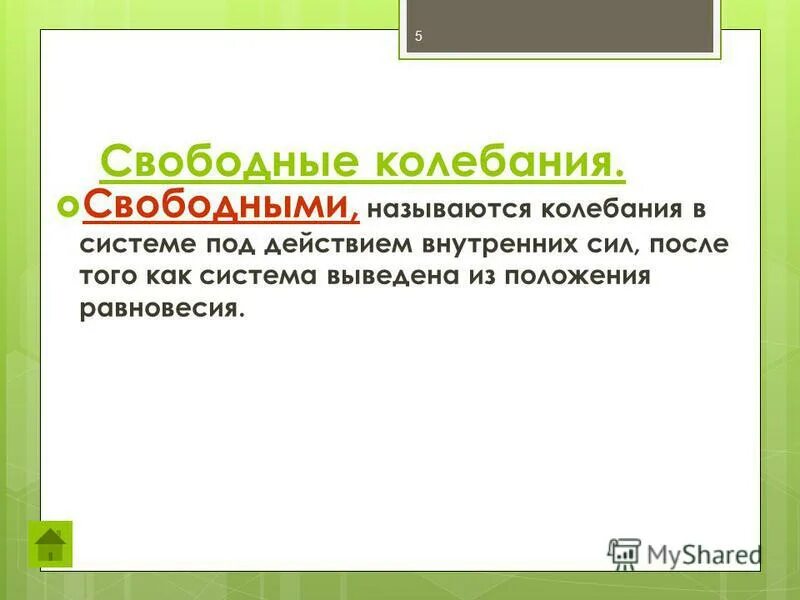 5

Свободные колебания.

Свободными, называются колебания в системе под действием внутренних сил, после того как система выведена из положения равновесия.

MyShared